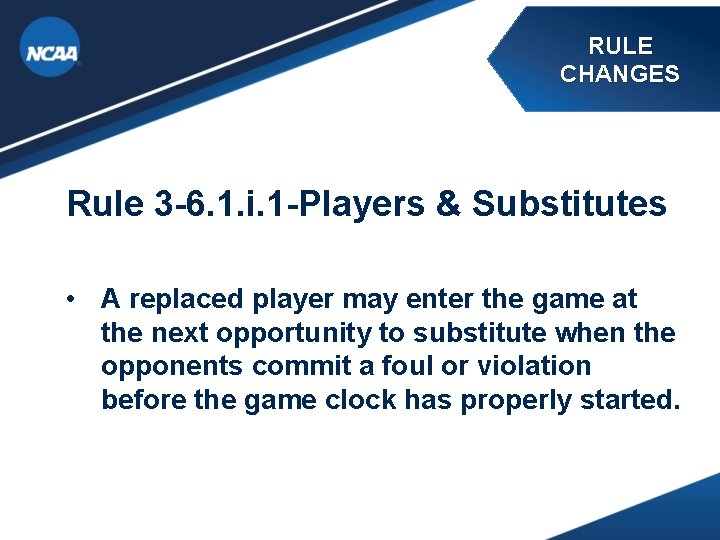 NCAA

RULE CHANGES

Rule 3-6.1.i.1-Players & Substitutes

• A replaced player may enter the game at the next opportunity to substitute when the opponents commit a foul or violation before the game clock has properly started.